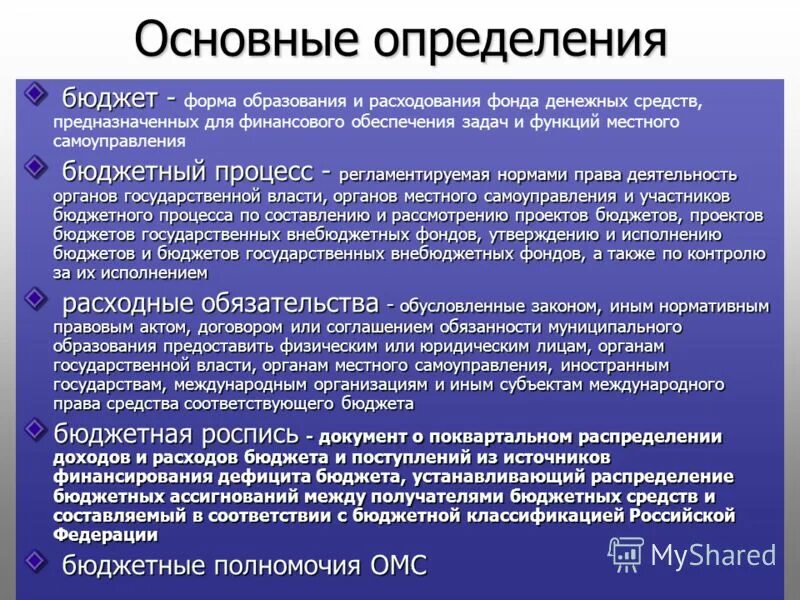 Основные определения

бюджет - форма образования и расходования фонда денежных средств, предназначенных для финансового обеспечения задач и функций местного самоуправления

бюджетный процесс - регламентируемая нормами права деятельность органов государственной власти, органов местного самоуправления и участников бюджетного процесса по составлению и рассмотрению проектов бюджетов, проектов бюджетов государственных внебюджетных фондов, утверждению и исполнению бюджетов и бюджетов государственных внебюджетных фондов, а также по контролю за их исполнением

расходные обязательства - обусловленные законом, иным нормативным правовым актом, договором или соглашением обязанности муниципального образования предоставить физическим или юридическим лицам, органам государственной власти, органам местного самоуправления, иностранным государствам, международным организациям и иным субъектам международного права средства соответствующего бюджета

бюджетная роспись - документ о поквартальном распределении доходов и расходов бюджета и поступлений из источников финансирования дефицита бюджета, устанавливающий распределение бюджетных ассигнований между получателями бюджетных средств и составляемый в соответствии с бюджетной классификацией Российской Федерации

бюджетные полномочия ОМС

MyShared